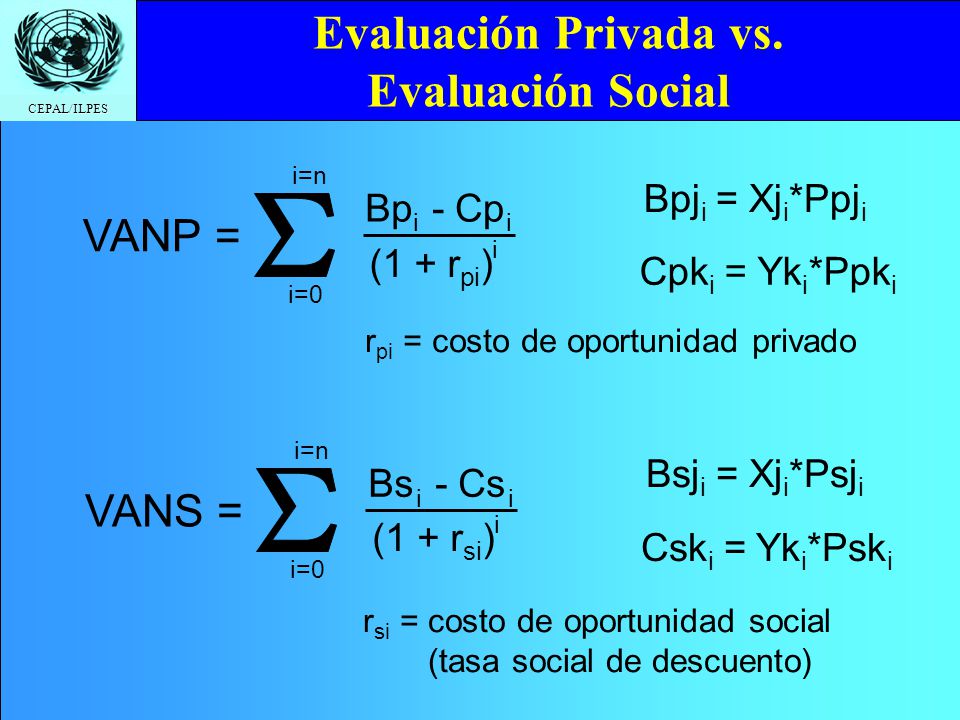 CEPAL/ILPES

Evaluación Privada vs. Evaluación Social

$VANP = \sum_{i=0}^{i=n} \frac{Bp_i - Cp_i}{(1 + r_{pi})^i}$

$Bpj_i = Xj_i*Ppj_i$

$Cpk_i = Yk_i*Ppk_i$

$r_{pi}$ = costo de oportunidad privado

$VANS = \sum_{i=0}^{i=n} \frac{Bs_i - Cs_i}{(1 + r_{si})^i}$

$Bsj_i = Xj_i*Psj_i$

$Csk_i = Yk_i*Psk_i$

$r_{si}$ = costo de oportunidad social (tasa social de descuento)